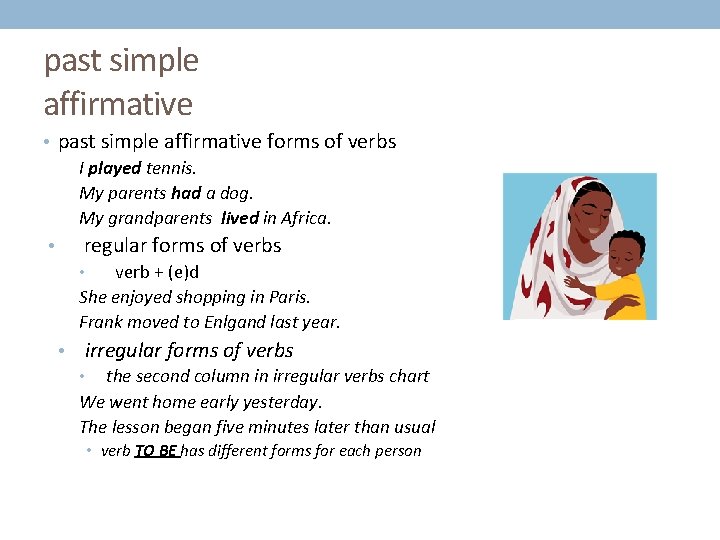 past simple
affirmative

• past simple affirmative forms of verbs

I played tennis.

My parents had a dog.

My grandparents lived in Africa.

• regular forms of verbs

• verb + (e)d

She enjoyed shopping in Paris.

Frank moved to Enlgand last year.

• irregular forms of verbs

• the second column in irregular verbs chart

We went home early yesterday.

The lesson began five minutes later than usual

• verb TO BE has different forms for each person